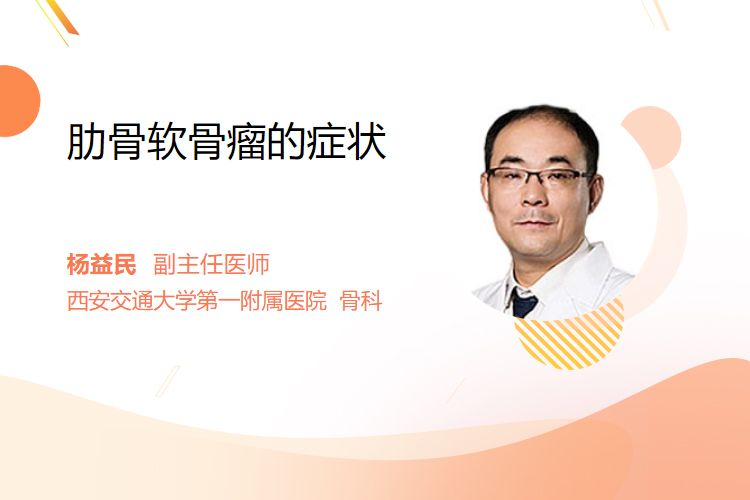 肋骨软骨瘤的症状

杨益民 副主任医师
西安交通大学第一附属医院 骨科